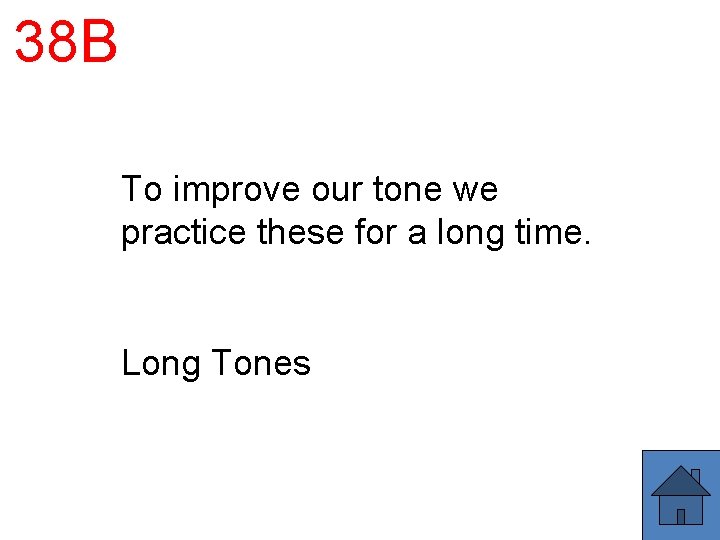 38B

To improve our tone we practice these for a long time.

Long Tones